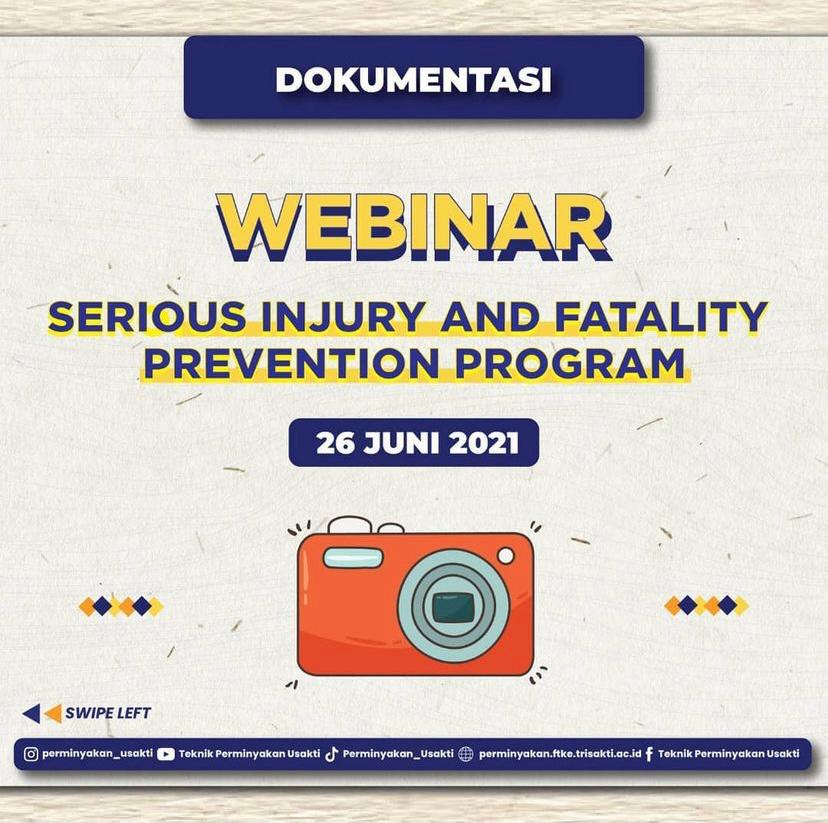 DOKUMENTASI

WEBINAR

SERIOUS INJURY AND FATALITY PREVENTION PROGRAM

26 JUNI 2021

SWIPE LEFT

perminyakan_usakti Teknik Perminyakan Usakti Perminyakan_Usakti perminyakan.ftke.trisakti.ac.id Teknik Perminyakan Usakti